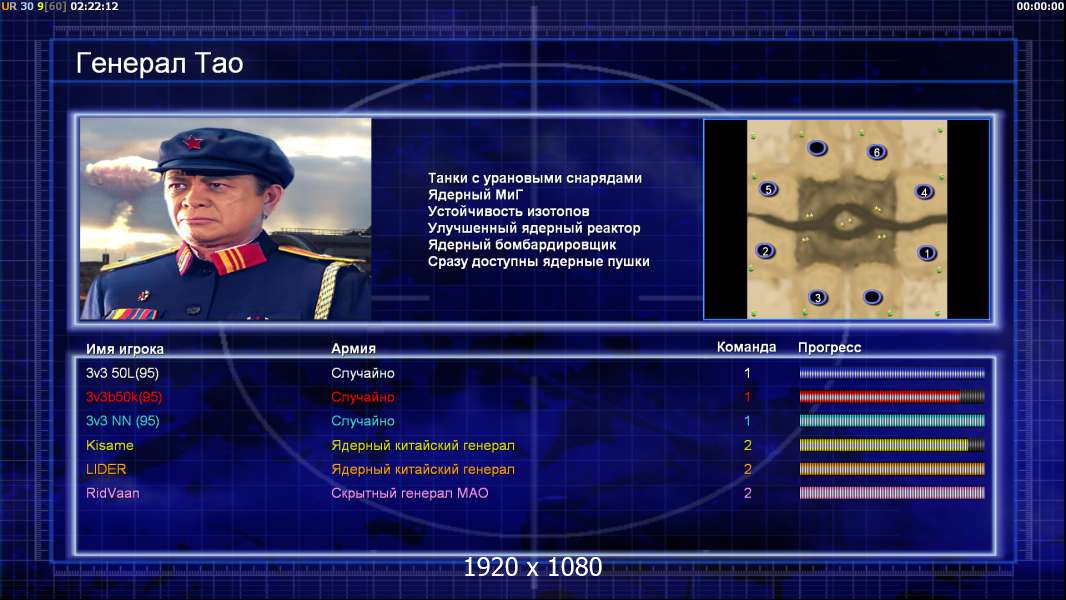 UR 30 9[60] 02:22:12

00:00:00

Генерал Тао

Танки с урановыми снарядами
Ядерный МиГ
Устойчивость изотопов
Улучшенный ядерный реактор
Ядерный бомбардировщик
Сразу доступны ядерные пушки

6
5
4
2
1
3

| Имя игрока | Армия | Команда | Прогресс |
|---|---|---|---|
| 3v3 50L(95) | Случайно | 1 | |
| 3v3b50k(95) | Случайно | 1 | |
| 3v3 NN (95) | Случайно | 1 | |
| Kisame | Ядерный китайский генерал | 2 | |
| LIDER | Ядерный китайский генерал | 2 | |
| RidVaan | Скрытный генерал МАО | 2 | |

1920 x 1080